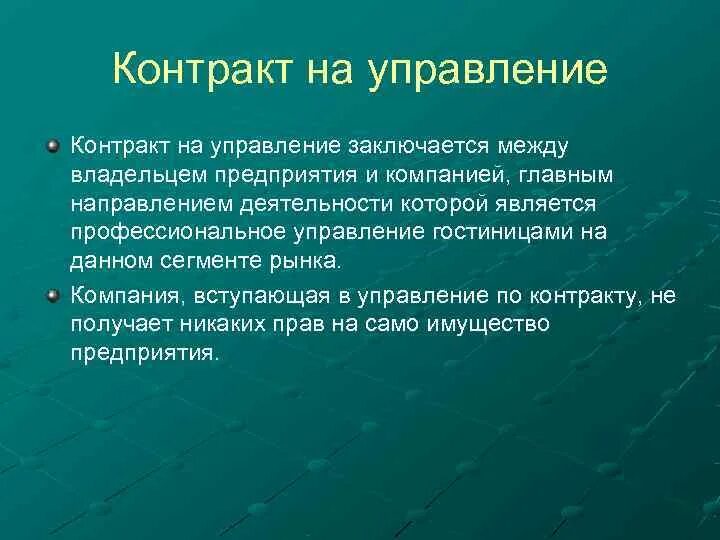 Контракт на управление

Контракт на управление заключается между владельцем предприятия и компанией, главным направлением деятельности которой является профессиональное управление гостиницами на данном сегменте рынка.

Компания, вступающая в управление по контракту, не получает никаких прав на само имущество предприятия.